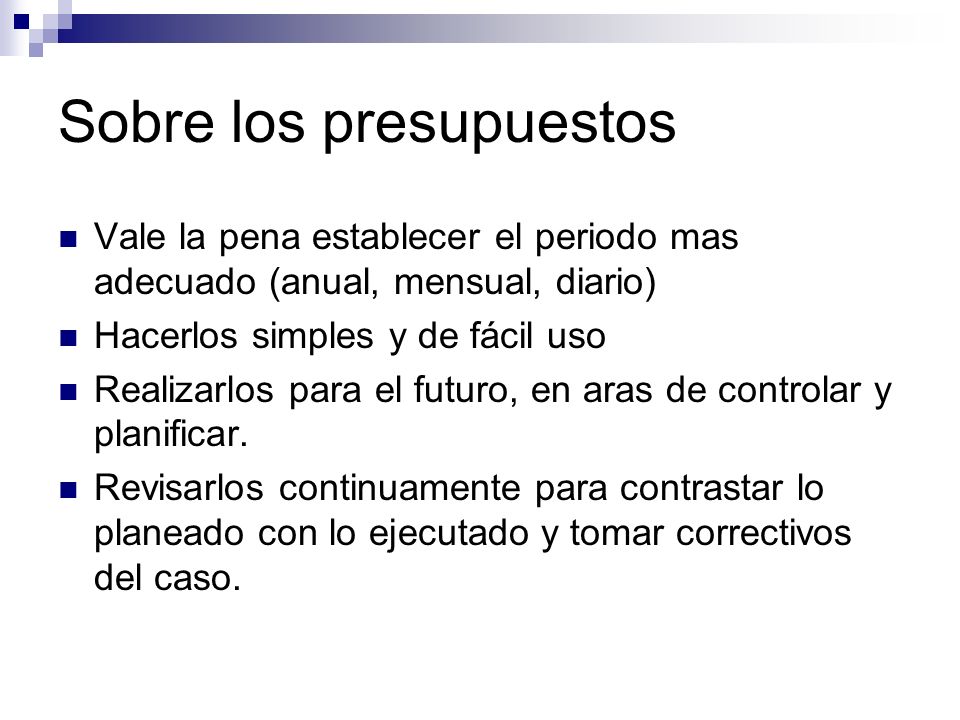 Sobre los presupuestos

- Vale la pena establecer el periodo mas adecuado (anual, mensual, diario)
- Hacerlos simples y de fácil uso
- Realizarlos para el futuro, en aras de controlar y planificar.
- Revisarlos continuamente para contrastar lo planeado con lo ejecutado y tomar correctivos del caso.